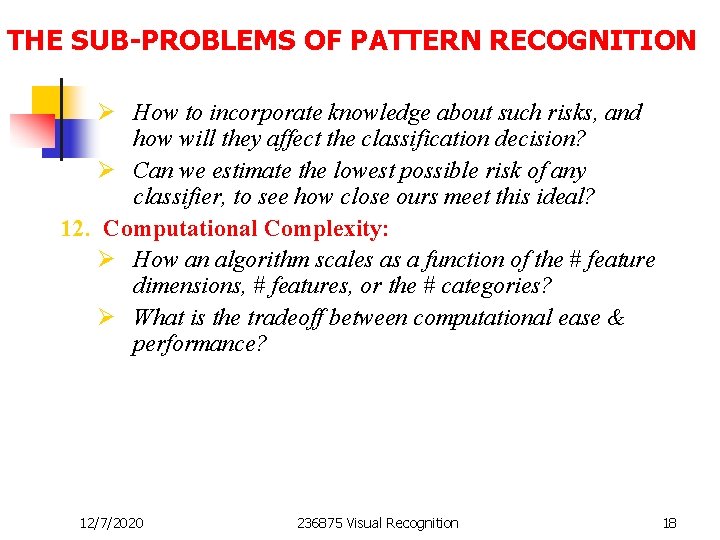 THE SUB-PROBLEMS OF PATTERN RECOGNITION

➢ How to incorporate knowledge about such risks, and how will they affect the classification decision?

➢ Can we estimate the lowest possible risk of any classifier, to see how close ours meet this ideal?

12. Computational Complexity:

➢ How an algorithm scales as a function of the # feature dimensions, # features, or the # categories?

➢ What is the tradeoff between computational ease & performance?

12/7/2020

236875 Visual Recognition

18